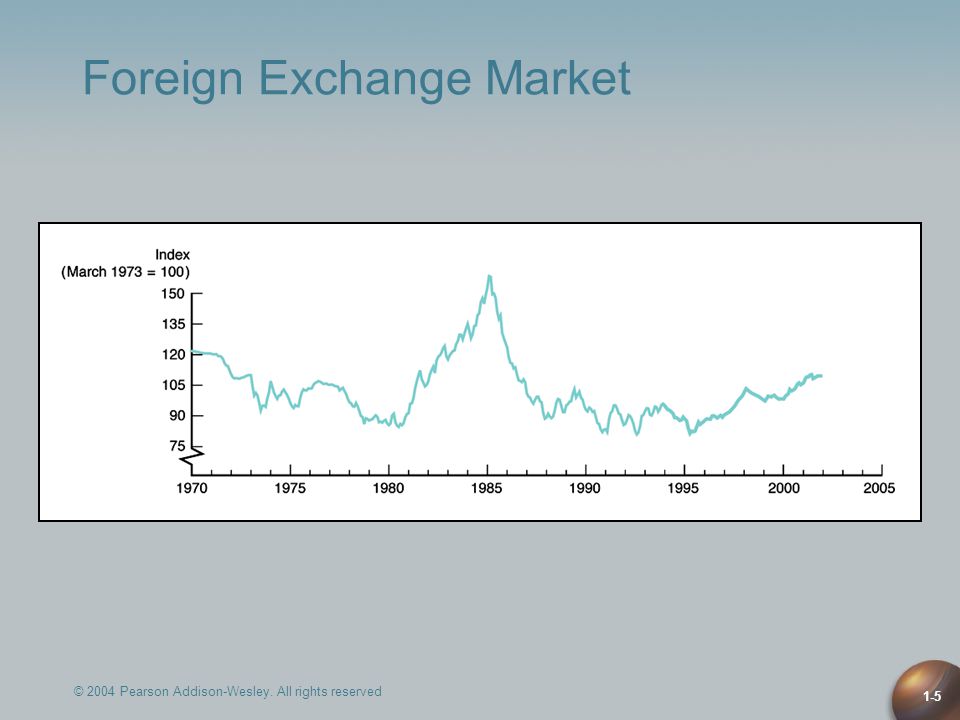 Foreign Exchange Market

Index
(March 1973 = 100)
150
135
120
105
90
75

1970 1975 1980 1985 1990 1995 2000 2005

© 2004 Pearson Addison-Wesley. All rights reserved

1-5